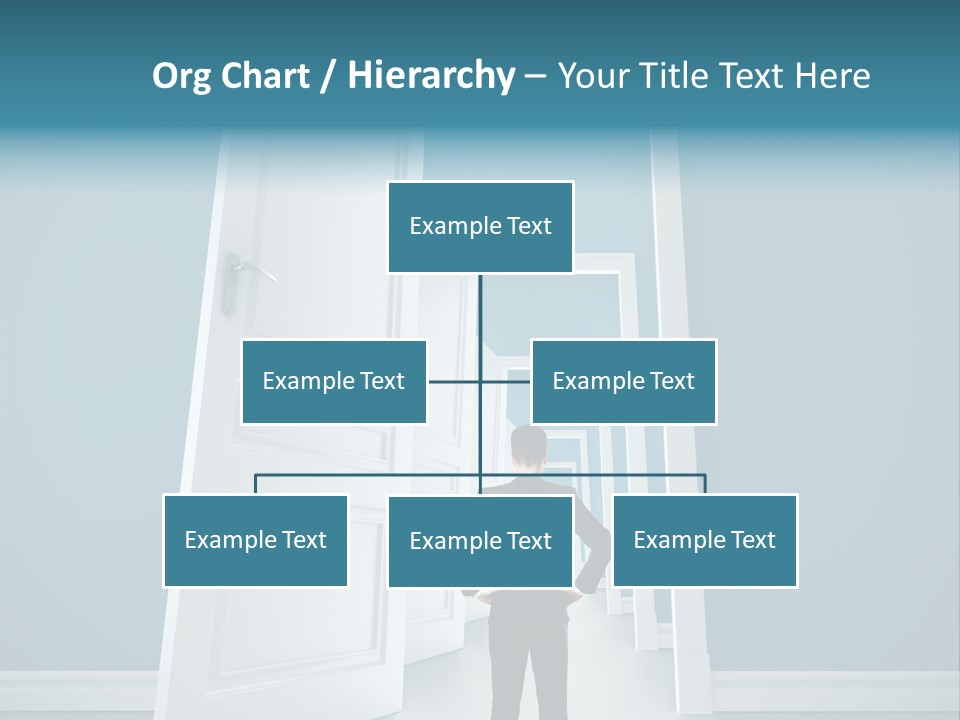 Org Chart / Hierarchy – Your Title Text Here

Example Text

Example Text

Example Text

Example Text

Example Text

Example Text